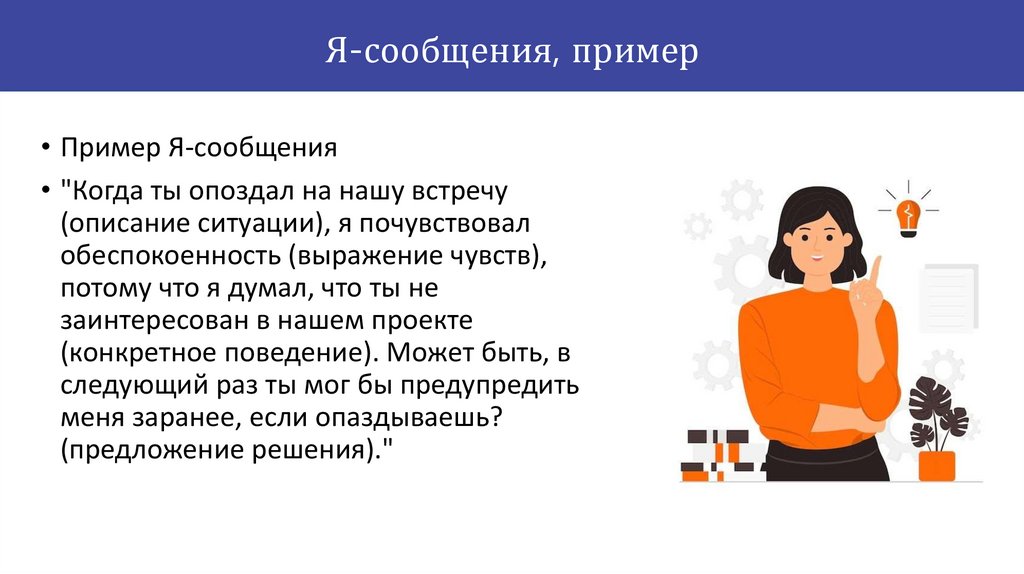 Я-сообщения, пример

• Пример Я-сообщения

• "Когда ты опоздал на нашу встречу (описание ситуации), я почувствовал обеспокоенность (выражение чувств), потому что я думал, что ты не заинтересован в нашем проекте (конкретное поведение). Может быть, в следующий раз ты мог бы предупредить меня заранее, если опаздываешь? (предложение решения)."